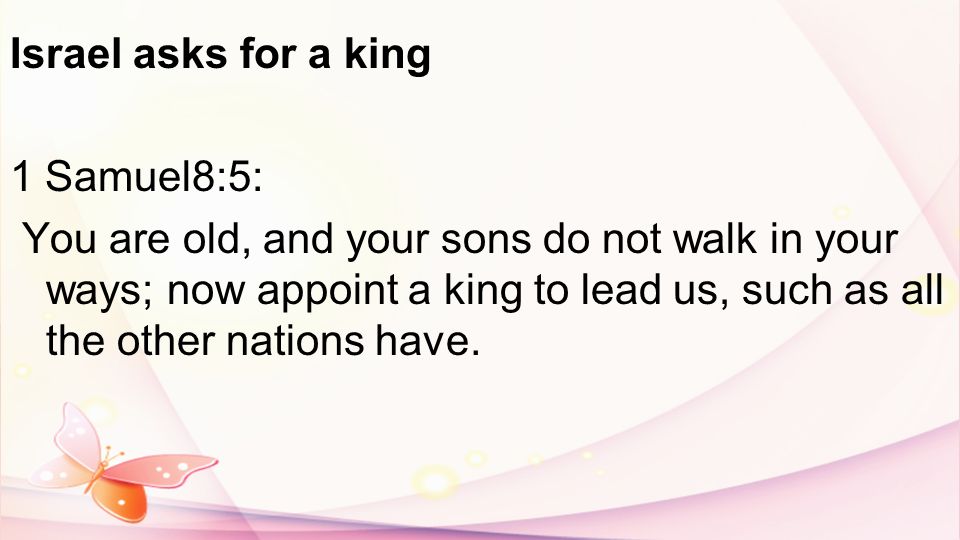 Israel asks for a king

1 Samuel8:5:

You are old, and your sons do not walk in your ways; now appoint a king to lead us, such as all the other nations have.